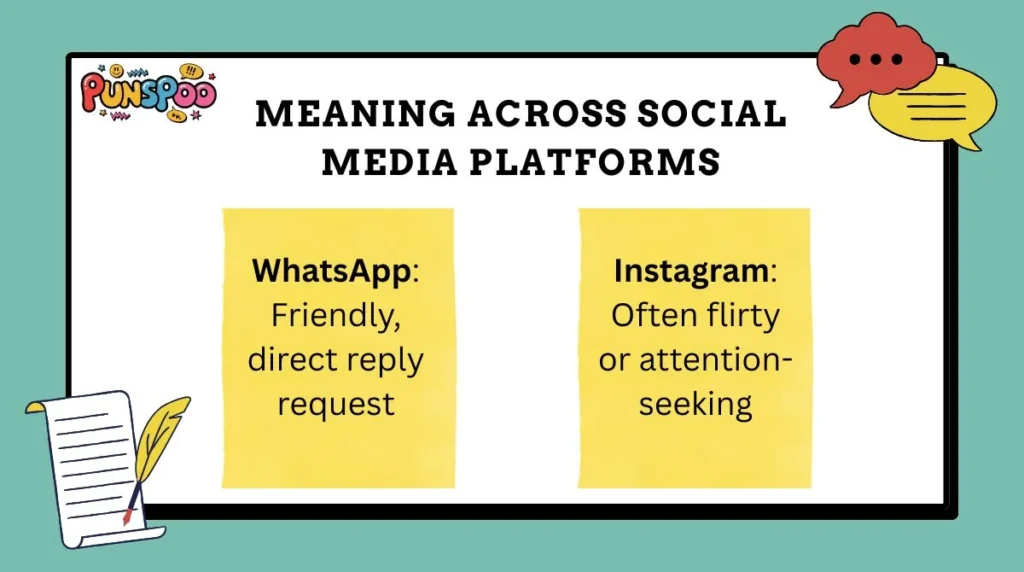 PUNSPOO

MEANING ACROSS SOCIAL MEDIA PLATFORMS

WhatsApp: Friendly, direct reply request

Instagram: Often flirty or attention-seeking